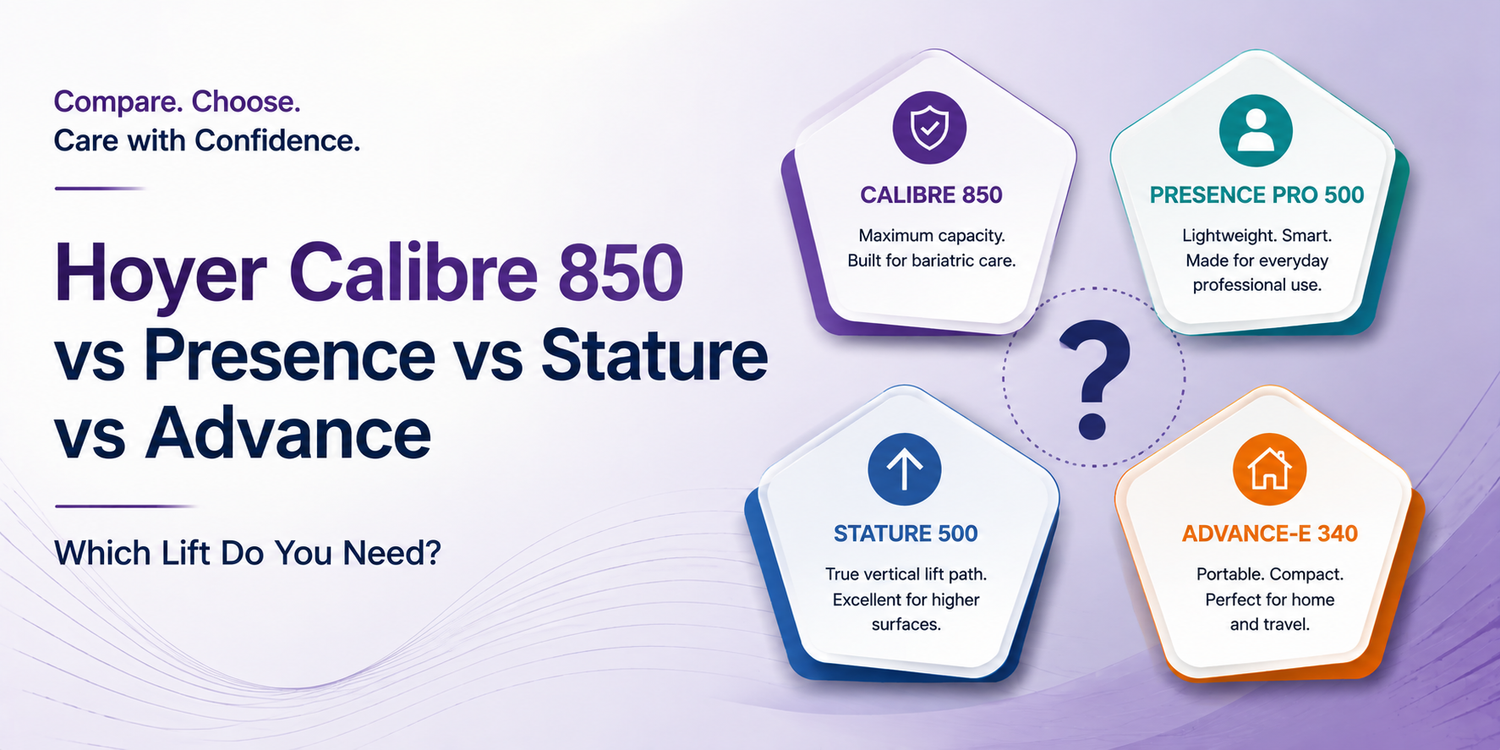 Compare. Choose.
Care with Confidence.

Hoyer Calibre 850 vs Presence vs Stature vs Advance

Which Lift Do You Need?

CALIBRE 850

Maximum capacity. Built for bariatric care.

PRESENCE PRO 500

Lightweight. Smart. Made for everyday professional use.

?

STATURE 500

True vertical lift path. Excellent for higher surfaces.

ADVANCE-E 340

Portable. Compact. Perfect for home and travel.